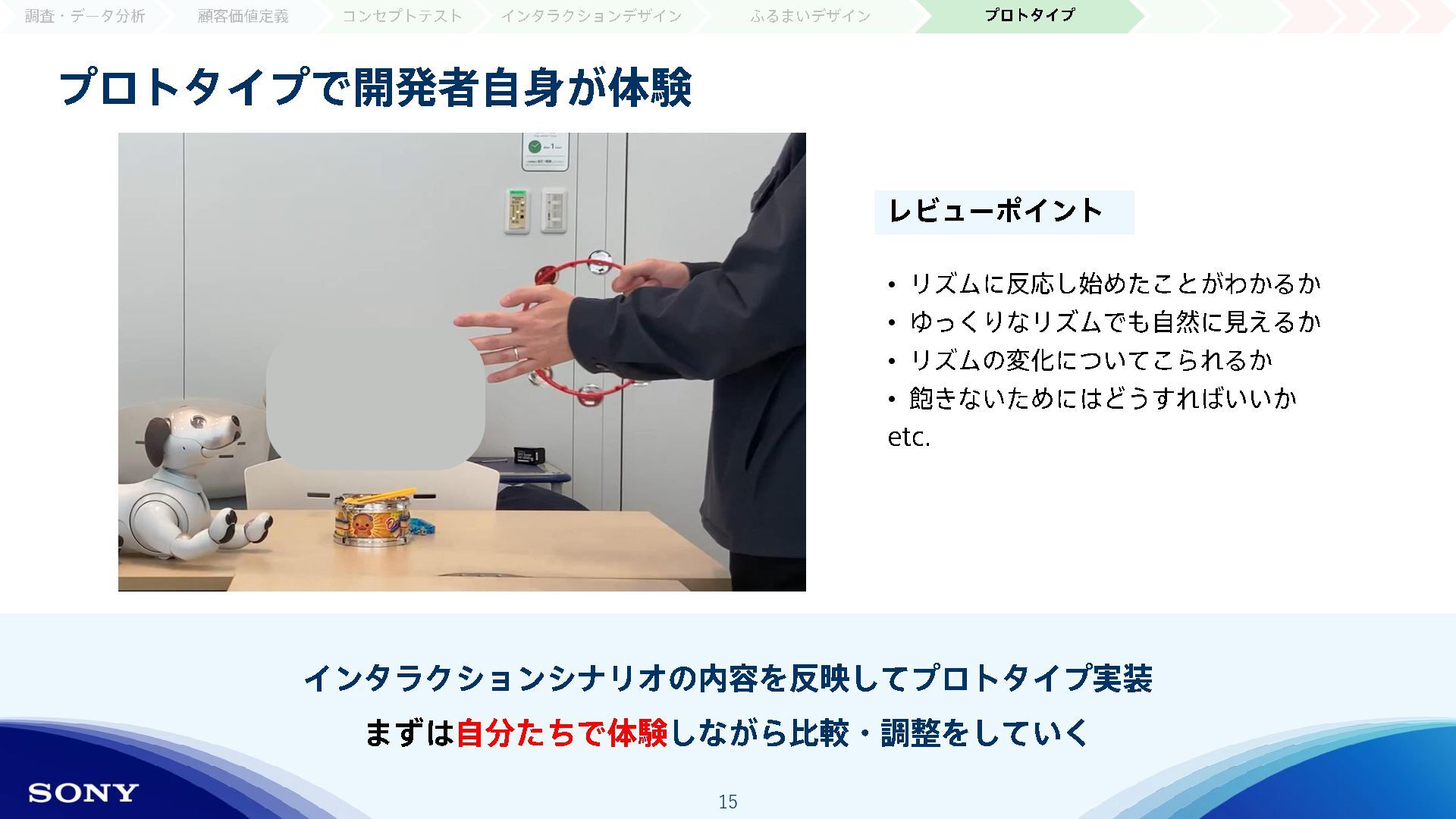 調査・データ分析 顧客価値定義 コンセプトテスト インタラクションデザイン ふるまいデザイン プロトタイプ

プロトタイプで開発者自身が体験

レビューポイント

• リズムに反応し始めたことがわかるか
• ゆっくりなリズムでも自然に見えるか
• リズムの変化についてこられるか
• 飽きないためにはどうすればいいか
etc.

インタラクションシナリオの内容を反映してプロトタイプ実装
まずは自分たちで体験しながら比較・調整をしていく

SONY

15